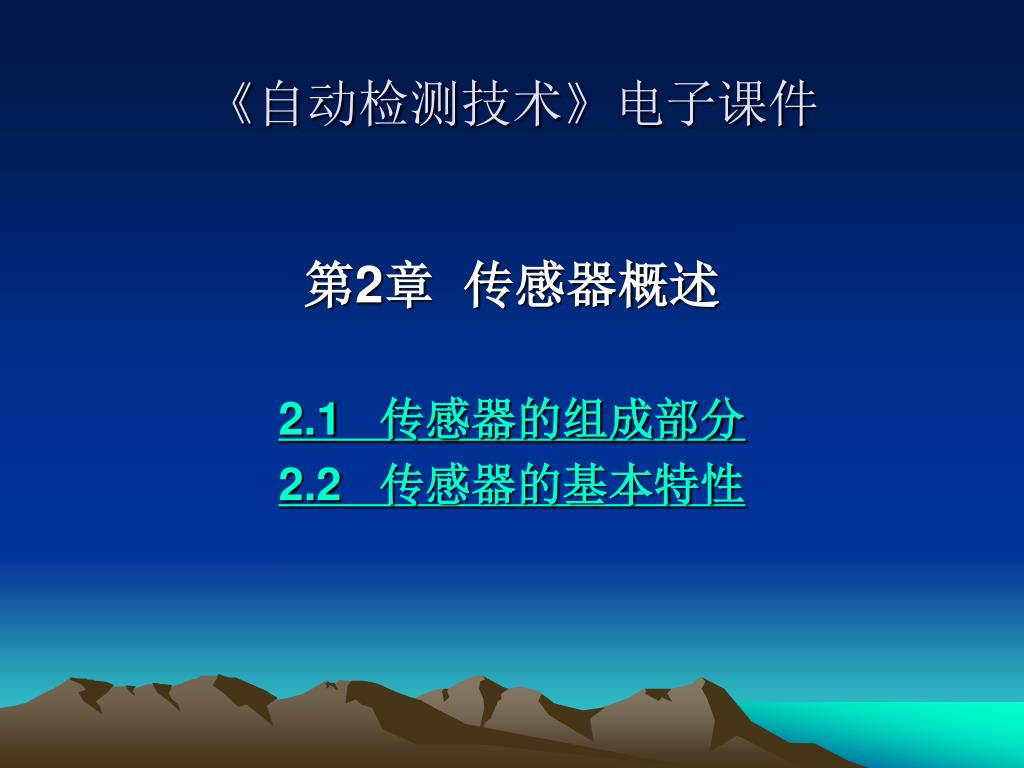 《自动检测技术》电子课件

第2章 传感器概述

2.1 传感器的组成部分
2.2 传感器的基本特性